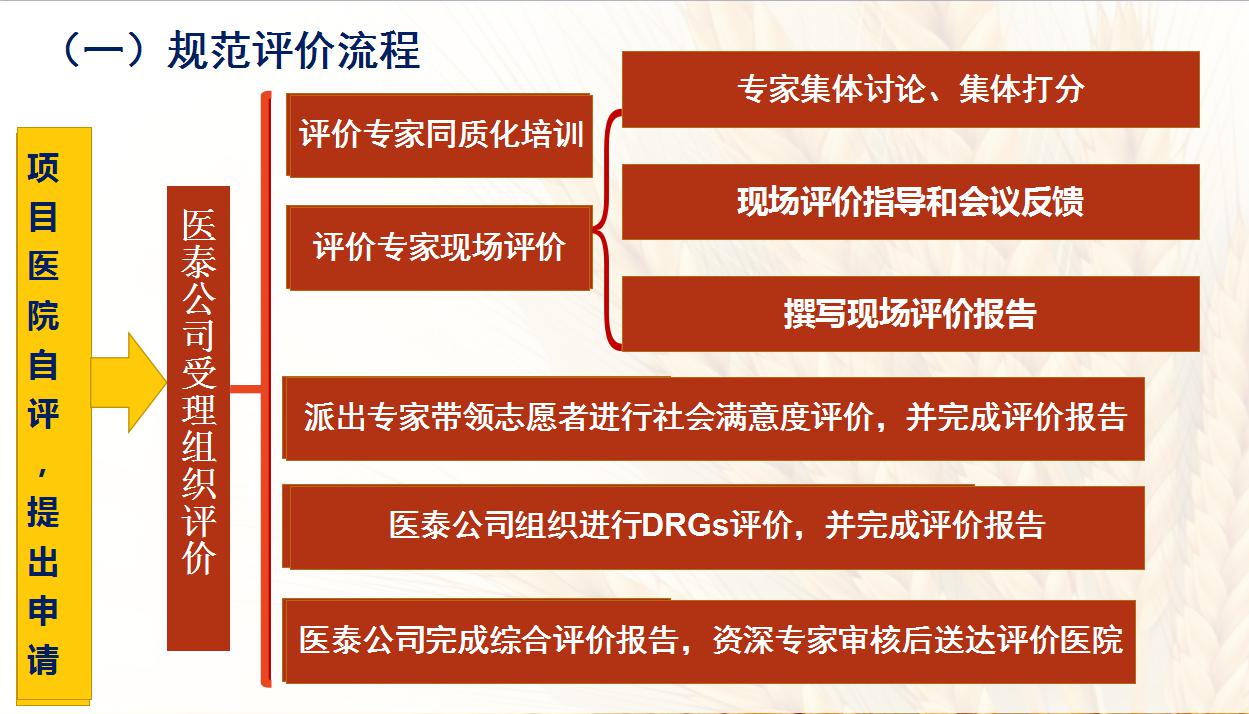 （一）规范评价流程

项目医院自评，提出申请

医泰公司受理组织评价

评价专家同质化培训

评价专家现场评价

专家集体讨论、集体打分

现场评价指导和会议反馈

撰写现场评价报告

派出专家带领志愿者进行社会满意度评价，并完成评价报告

医泰公司组织进行DRGs评价，并完成评价报告

医泰公司完成综合评价报告，资深专家审核后送达评价医院